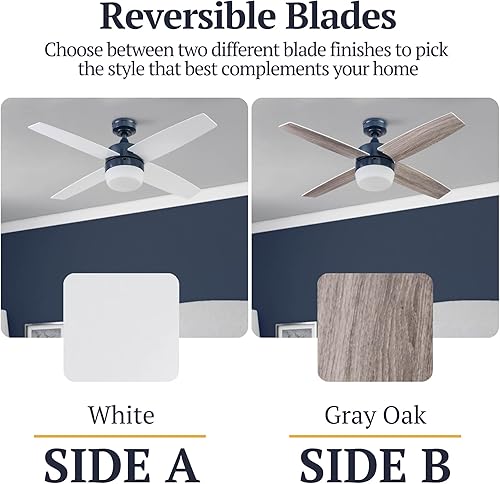 Reversible Blades

Choose between two different blade finishes to pick the style that best complements your home

White

SIDE A

Gray Oak

SIDE B